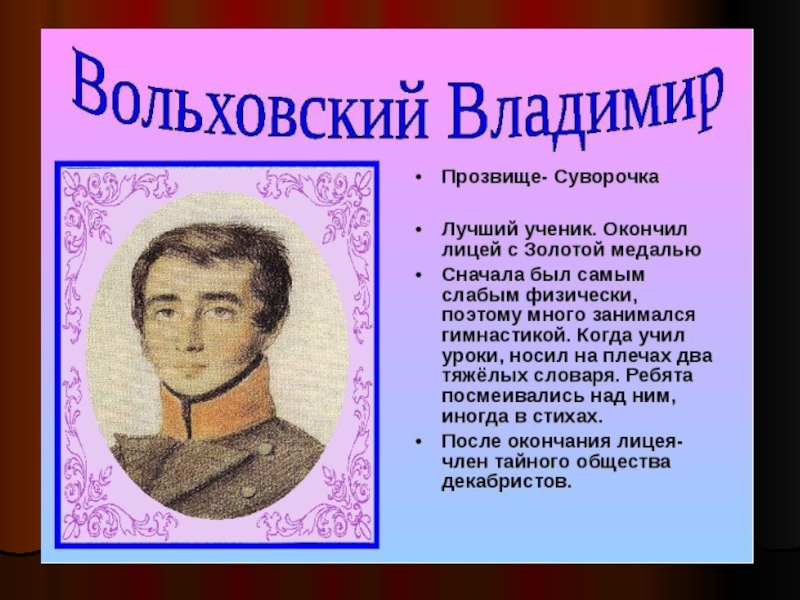 Вольховский Владимир

• Прозвище- Суворочка

• Лучший ученик. Окончил лицей с Золотой медалью

• Сначала был самым слабым физически, поэтому много занимался гимнастикой. Когда учил уроки, носил на плечах два тяжёлых словаря. Ребята посмеивались над ним, иногда в стихах.

• После окончания лицея- член тайного общества декабристов.